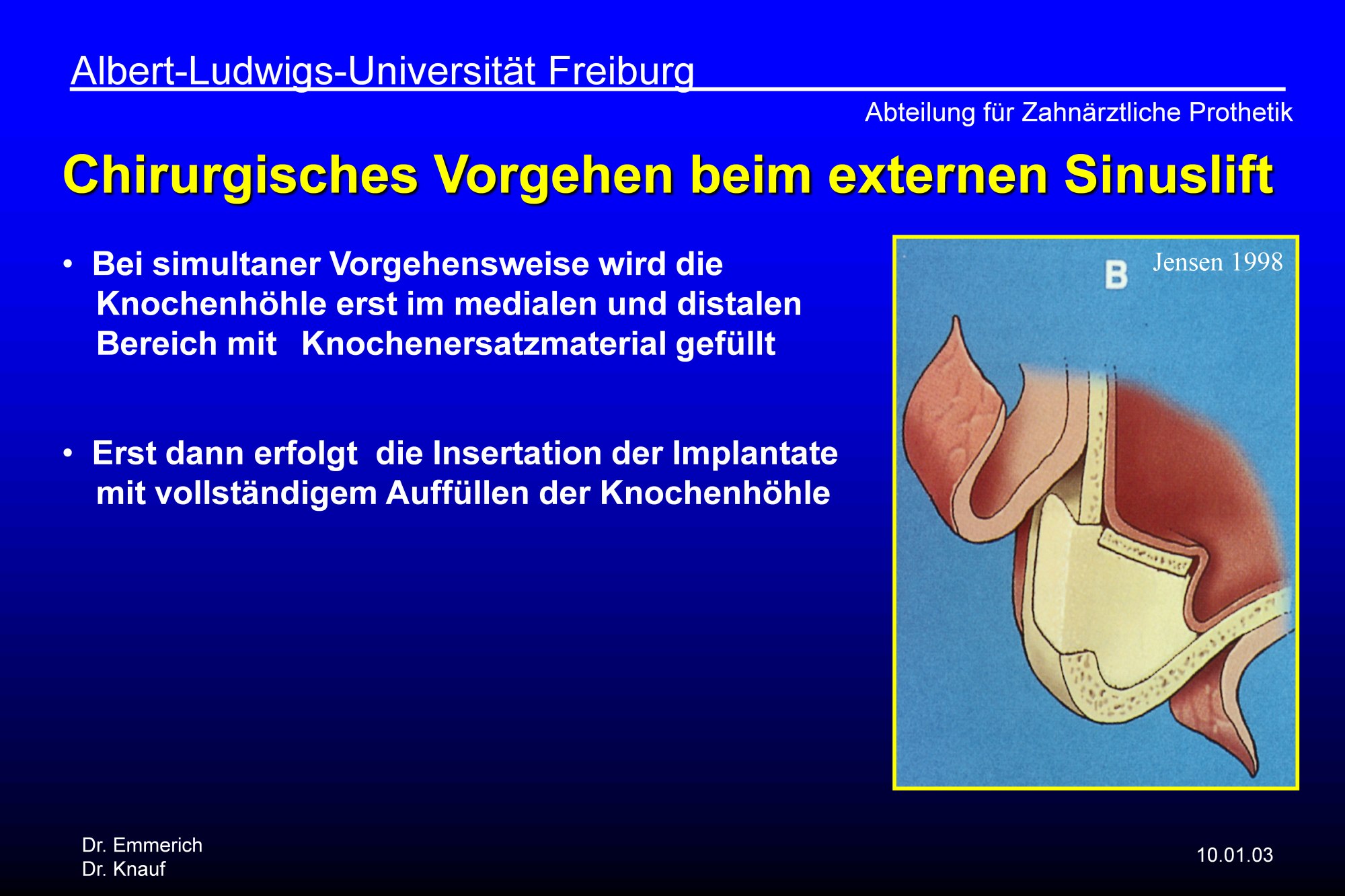 Albert-Ludwigs-Universität Freiburg

Abteilung für Zahnärztliche Prothetik

Chirurgisches Vorgehen beim externen Sinuslift

• Bei simultaner Vorgehensweise wird die Knochenhöhle erst im medialen und distalen Bereich mit Knochenersatzmaterial gefüllt

• Erst dann erfolgt die Insertation der Implantate mit vollständigem Auffüllen der Knochenhöhle

B

Jensen 1998

Dr. Emmerich
Dr. Knauf

10.01.03